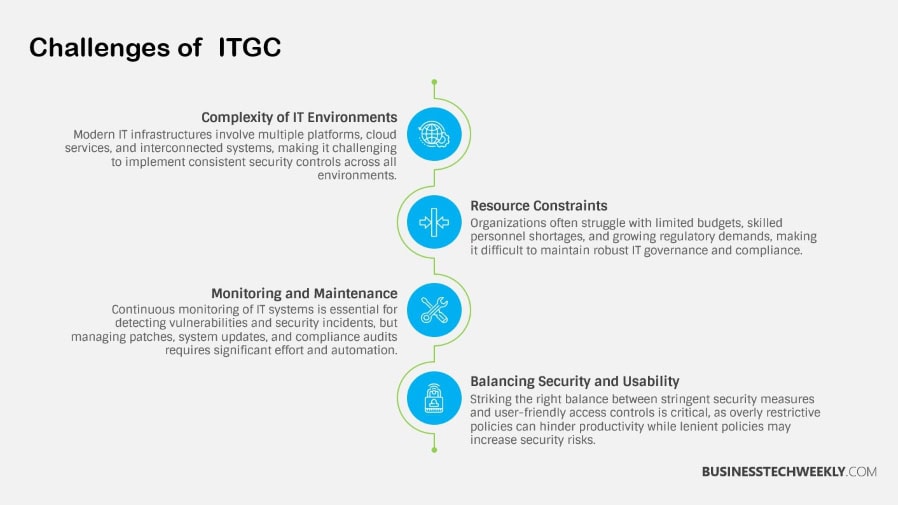 Challenges of  ITGC

Complexity of IT Environments
Modern IT infrastructures involve multiple platforms, cloud services, and interconnected systems, making it challenging to implement consistent security controls across all environments.

Resource Constraints
Organizations often struggle with limited budgets, skilled personnel shortages, and growing regulatory demands, making it difficult to maintain robust IT governance and compliance.

Monitoring and Maintenance
Continuous monitoring of IT systems is essential for detecting vulnerabilities and security incidents, but managing patches, system updates, and compliance audits requires significant effort and automation.

Balancing Security and Usability
Striking the right balance between stringent security measures and user-friendly access controls is critical, as overly restrictive policies can hinder productivity while lenient policies may increase security risks.

BUSINESSTECHWEEKLY.COM